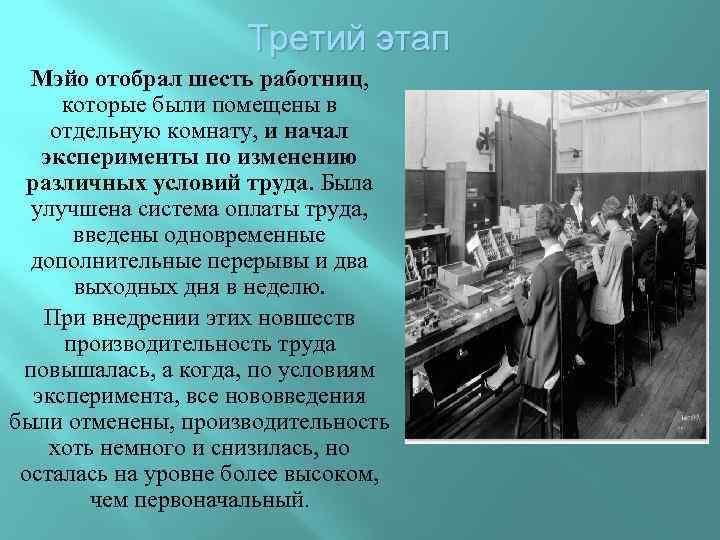 Третий этап

Мэйо отобрал шесть работниц, которые были помещены в отдельную комнату, и начал эксперименты по изменению различных условий труда. Была улучшена система оплаты труда, введены одновременные дополнительные перерывы и два выходных дня в неделю.

При внедрении этих новшеств производительность труда повышалась, а когда, по условиям эксперимента, все нововведения были отменены, производительность хоть немного и снизилась, но осталась на уровне более высоком, чем первоначальный.